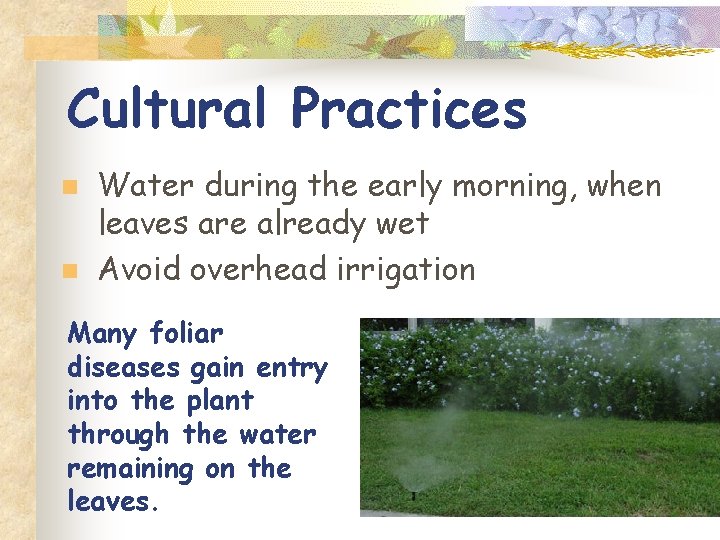 Cultural Practices

Water during the early morning, when leaves are already wet

Avoid overhead irrigation

Many foliar diseases gain entry into the plant through the water remaining on the leaves.